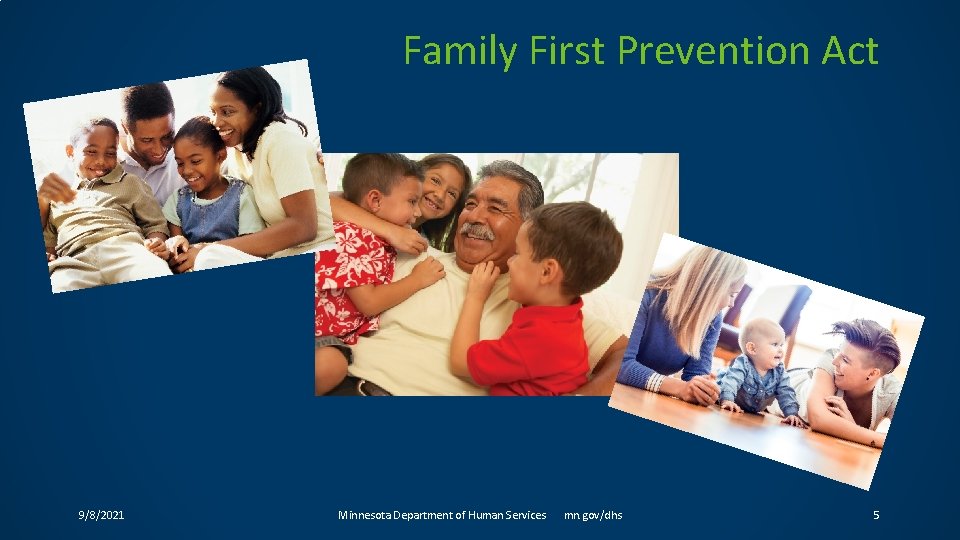 Family First Prevention Act

9/8/2021

Minnesota Department of Human Services mn.gov/dhs

5